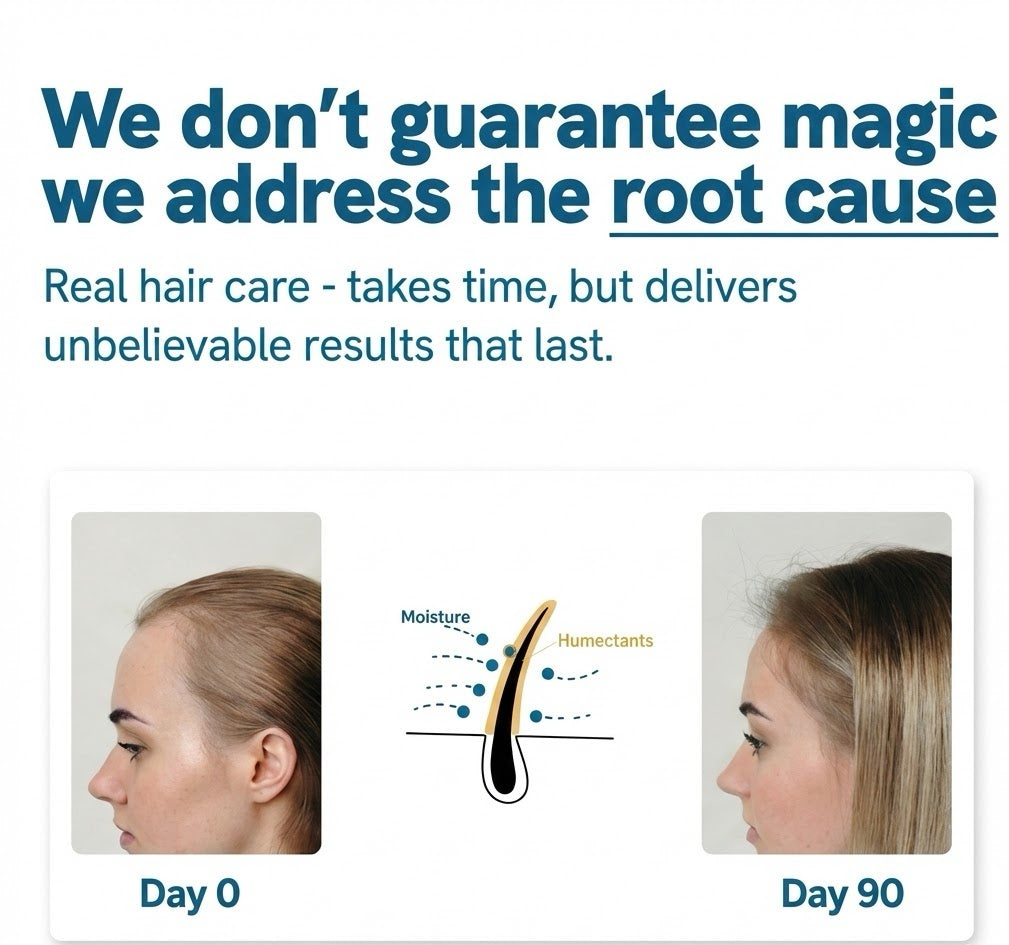 We don't guarantee magic we address the root cause

Real hair care - takes time, but delivers unbelievable results that last.

Moisture
Humectants

Day 0

Day 90